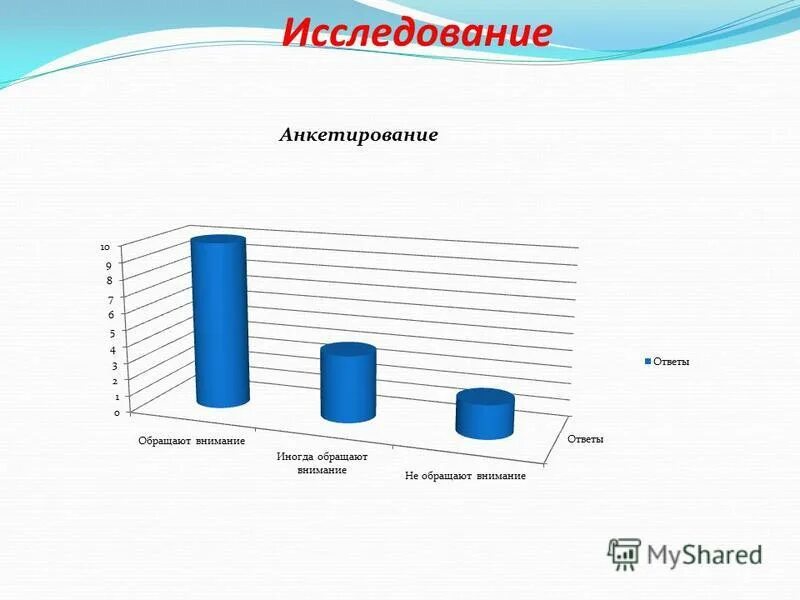 Исследование

Анкетирование

10
9
8
7
6
5
4
3
2
1
0

Обращают внимание

Иногда обращают внимание

Не обращают внимание

Ответы

Ответы

MyShared